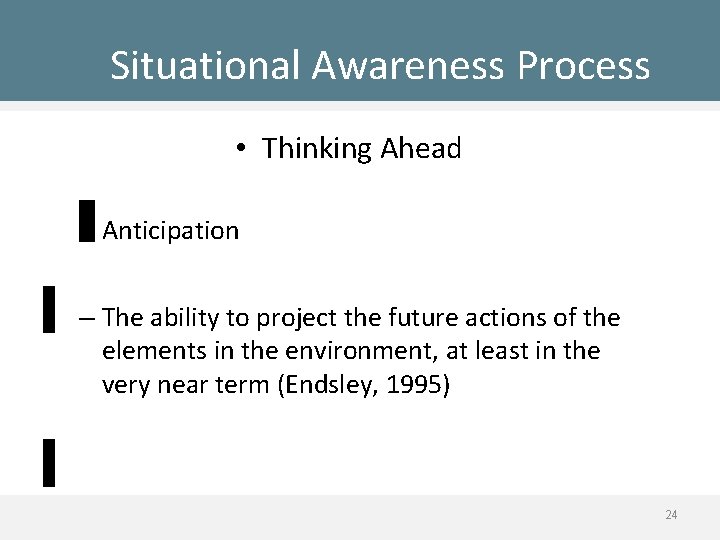 Situational Awareness Process

• Thinking Ahead

Anticipation

– The ability to project the future actions of the elements in the environment, at least in the very near term (Endsley, 1995)

24